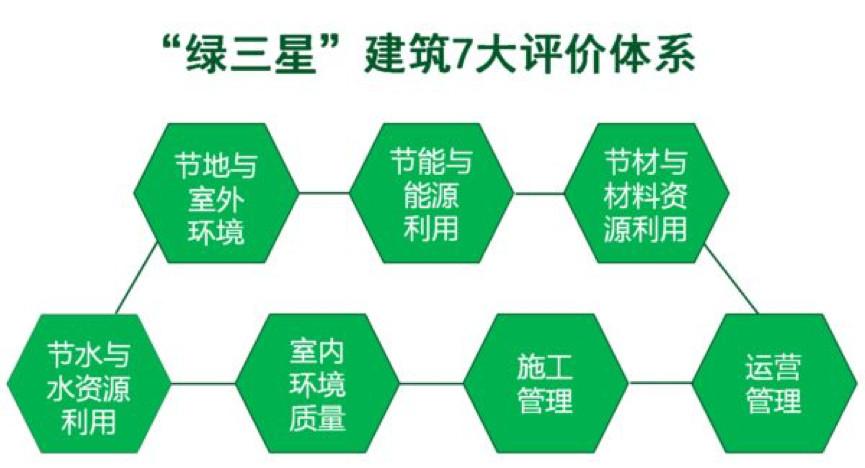 “绿三星”建筑7大评价体系

节地与室外环境

节能与能源利用

节材与材料资源利用

节水与水资源利用

室内环境质量

施工管理

运营管理